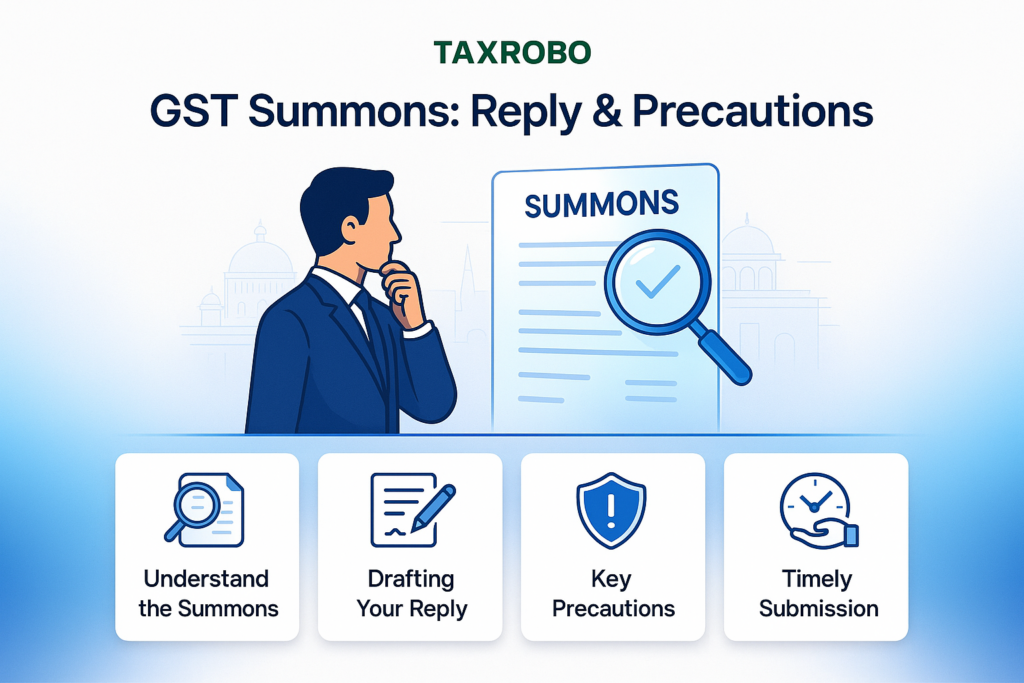 TAXROBO

GST Summons: Reply & Precautions

SUMMONS

Understand the Summons

Drafting Your Reply

Key Precautions

Timely Submission